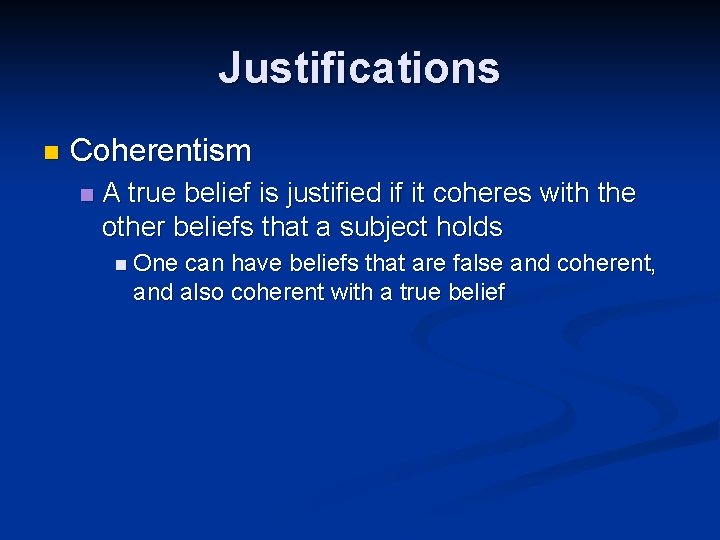 Justifications

Coherentism

A true belief is justified if it coheres with the other beliefs that a subject holds

One can have beliefs that are false and coherent, and also coherent with a true belief